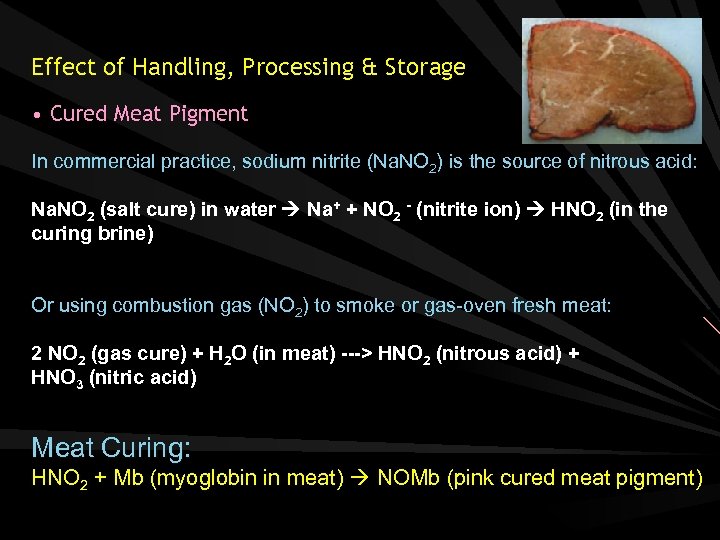 Effect of Handling, Processing & Storage

• Cured Meat Pigment

In commercial practice, sodium nitrite ($NaNO_2$) is the source of nitrous acid:

$NaNO_2$ (salt cure) in water → $Na^+$ + $NO_2^-$ (nitrite ion) → $HNO_2$ (in the curing brine)

Or using combustion gas ($NO_2$) to smoke or gas-oven fresh meat:

2 $NO_2$ (gas cure) + $H_2O$ (in meat) ---> $HNO_2$ (nitrous acid) + $HNO_3$ (nitric acid)

Meat Curing:
$HNO_2$ + Mb (myoglobin in meat) → NOMb (pink cured meat pigment)